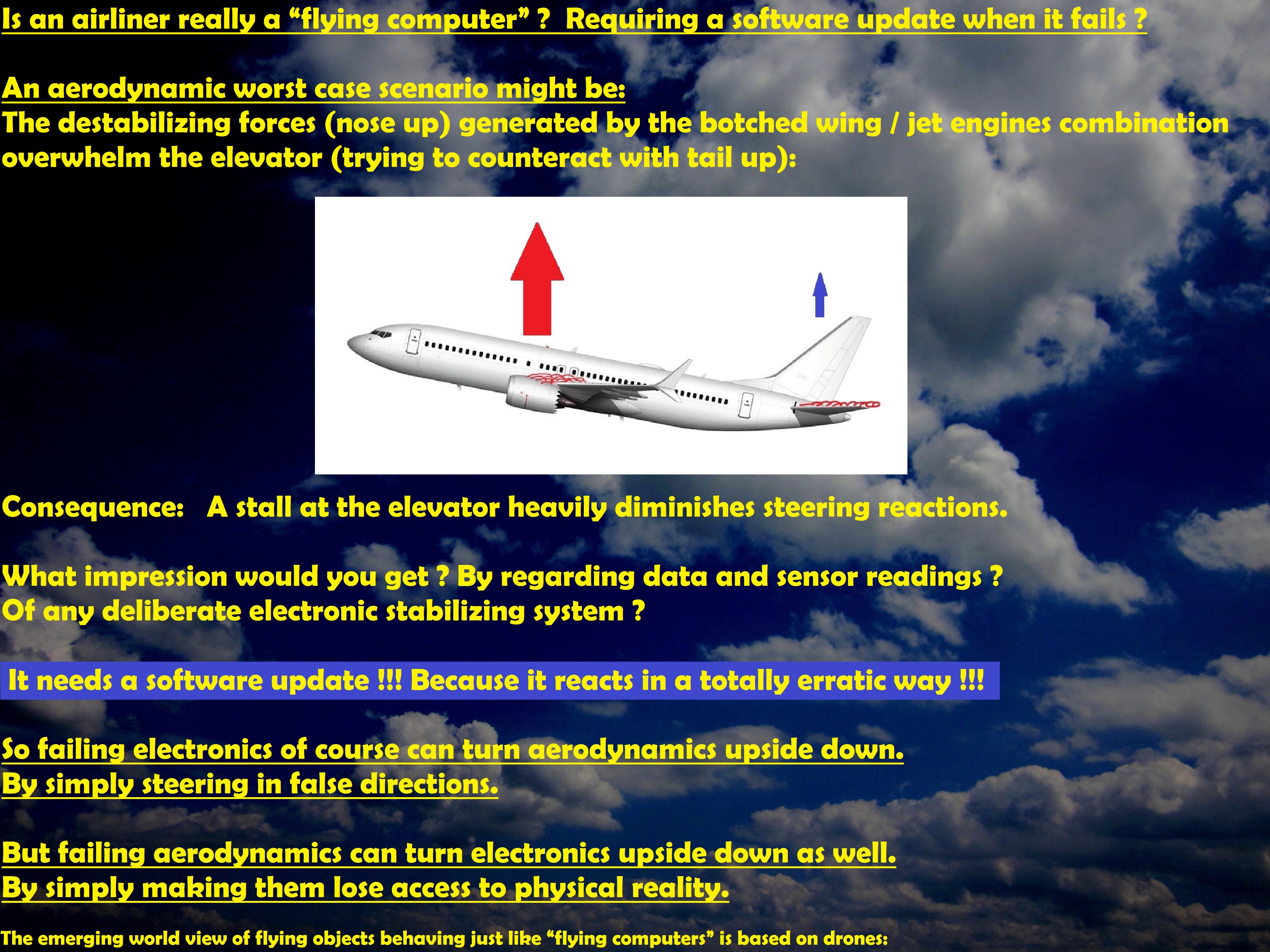 Is an airliner really a “flying computer” ?  Requiring a software update when it fails ?

An aerodynamic worst case scenario might be:
The destabilizing forces (nose up) generated by the botched wing / jet engines combination overwhelm the elevator (trying to counteract with tail up):

Consequence:   A stall at the elevator heavily diminishes steering reactions.

What impression would you get ? By regarding data and sensor readings ?
Of any deliberate electronic stabilizing system ?

It needs a software update !!! Because it reacts in a totally erratic way !!!

So failing electronics of course can turn aerodynamics upside down.
By simply steering in false directions.

But failing aerodynamics can turn electronics upside down as well.
By simply making them lose access to physical reality.

The emerging world view of flying objects behaving just like “flying computers” is based on drones: